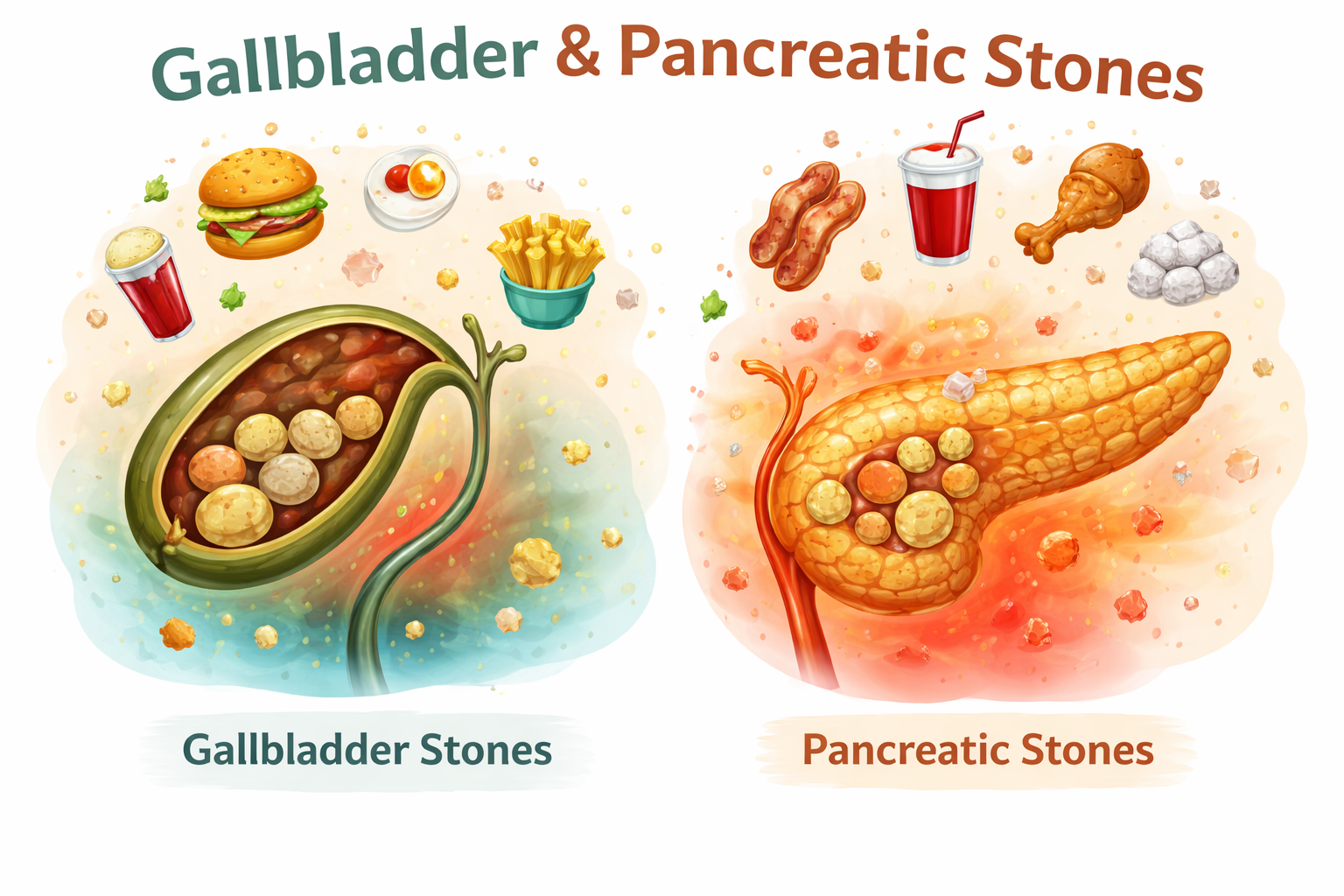 Gallbladder & Pancreatic Stones

Gallbladder Stones

Pancreatic Stones